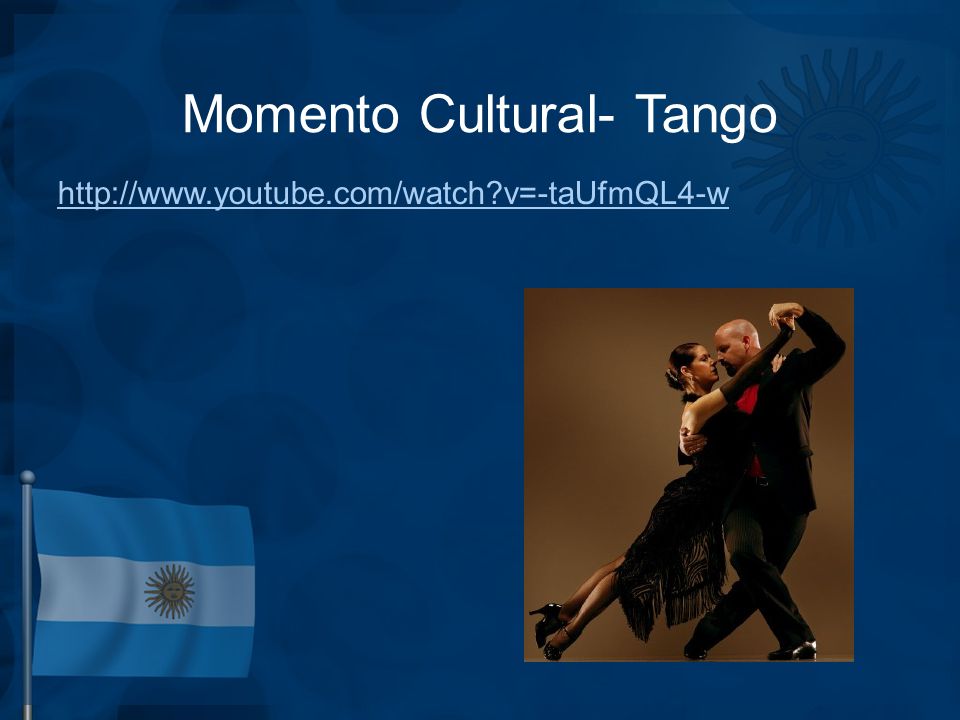 Momento Cultural- Tango

http://www.youtube.com/watch?v=-taUfmQL4-w